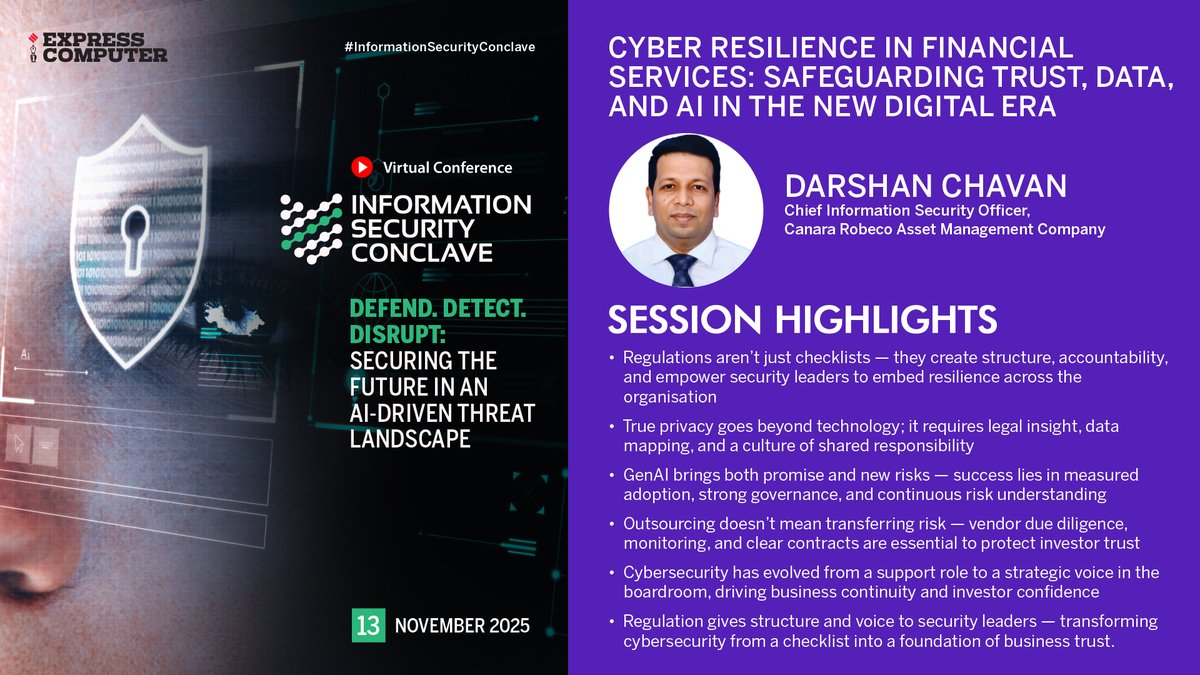 EXPRESS COMPUTER

#InformationSecurityConclave

Virtual Conference

INFORMATION SECURITY CONCLAVE

DEFEND. DETECT. DISRUPT: SECURING THE FUTURE IN AN AI-DRIVEN THREAT LANDSCAPE

13 NOVEMBER 2025

CYBER RESILIENCE IN FINANCIAL SERVICES: SAFEGUARDING TRUST, DATA, AND AI IN THE NEW DIGITAL ERA

DARSHAN CHAVAN
Chief Information Security Officer, Canara Robeco Asset Management Company

SESSION HIGHLIGHTS

• Regulations aren't just checklists — they create structure, accountability, and empower security leaders to embed resilience across the organisation

• True privacy goes beyond technology; it requires legal insight, data mapping, and a culture of shared responsibility

• GenAI brings both promise and new risks — success lies in measured adoption, strong governance, and continuous risk understanding

• Outsourcing doesn't mean transferring risk — vendor due diligence, monitoring, and clear contracts are essential to protect investor trust

• Cybersecurity has evolved from a support role to a strategic voice in the boardroom, driving business continuity and investor confidence

• Regulation gives structure and voice to security leaders — transforming cybersecurity from a checklist into a foundation of business trust.